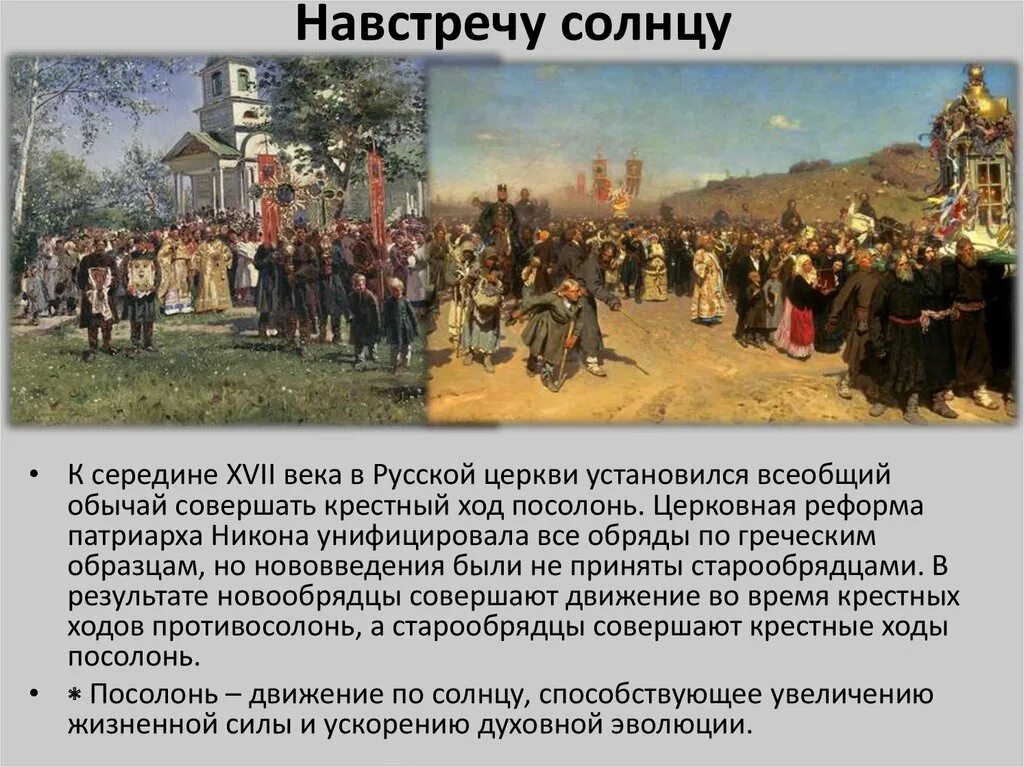 Навстречу солнцу

• К середине XVII века в Русской церкви установился всеобщий обычай совершать крестный ход посолонь. Церковная реформа патриарха Никона унифицировала все обряды по греческим образцам, но нововведения были не приняты старообрядцами. В результате новообрядцы совершают движение во время крестных ходов противосолонь, а старообрядцы совершают крестные ходы посолонь.

• ⁕ Посолонь – движение по солнцу, способствующее увеличению жизненной силы и ускорению духовной эволюции.